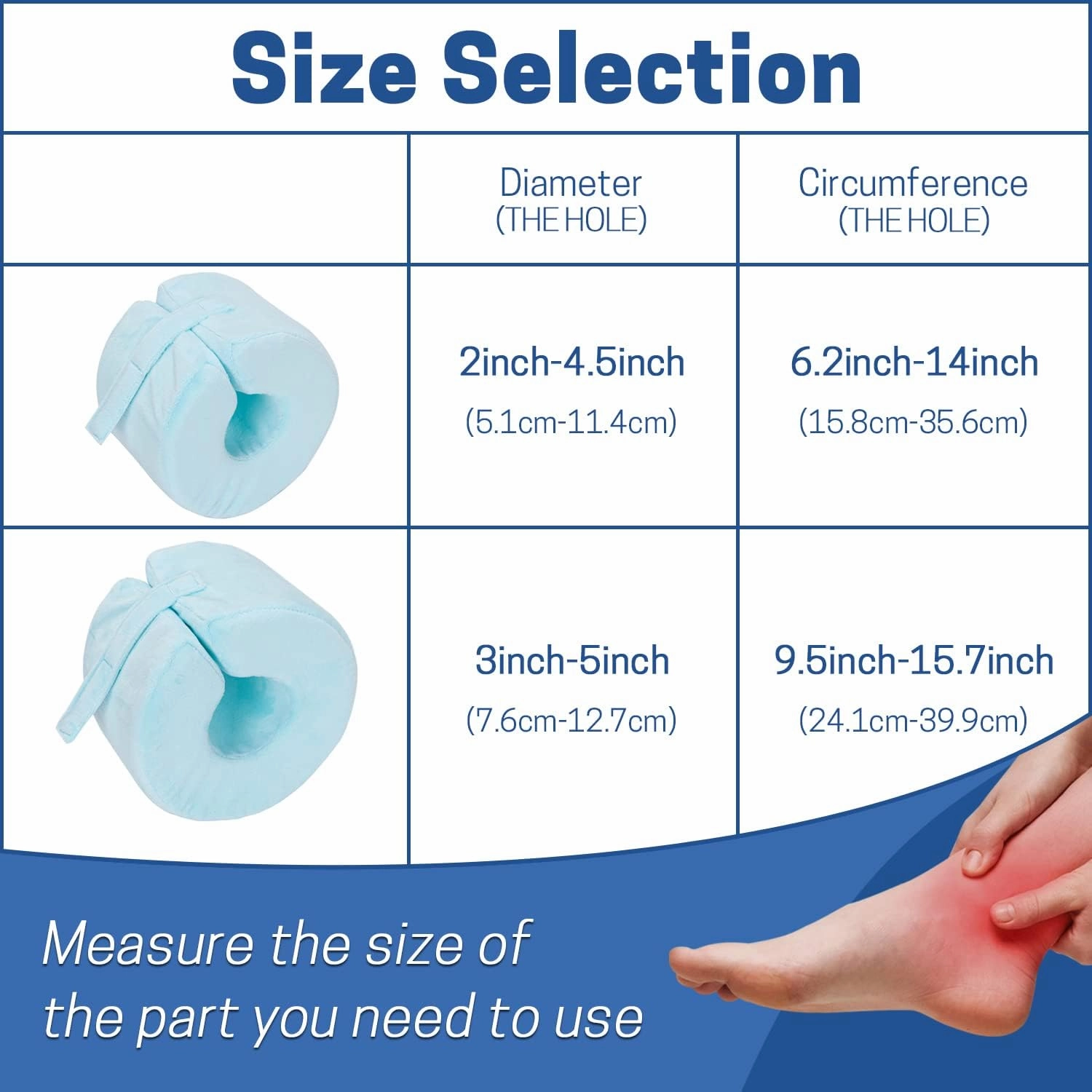 Size Selection

| | Diameter (THE HOLE) | Circumference (THE HOLE) |
|---|---|---|
| | 2inch-4.5inch (5.1cm-11.4cm) | 6.2inch-14inch (15.8cm-35.6cm) |
| | 3inch-5inch (7.6cm-12.7cm) | 9.5inch-15.7inch (24.1cm-39.9cm) |

Measure the size of the part you need to use